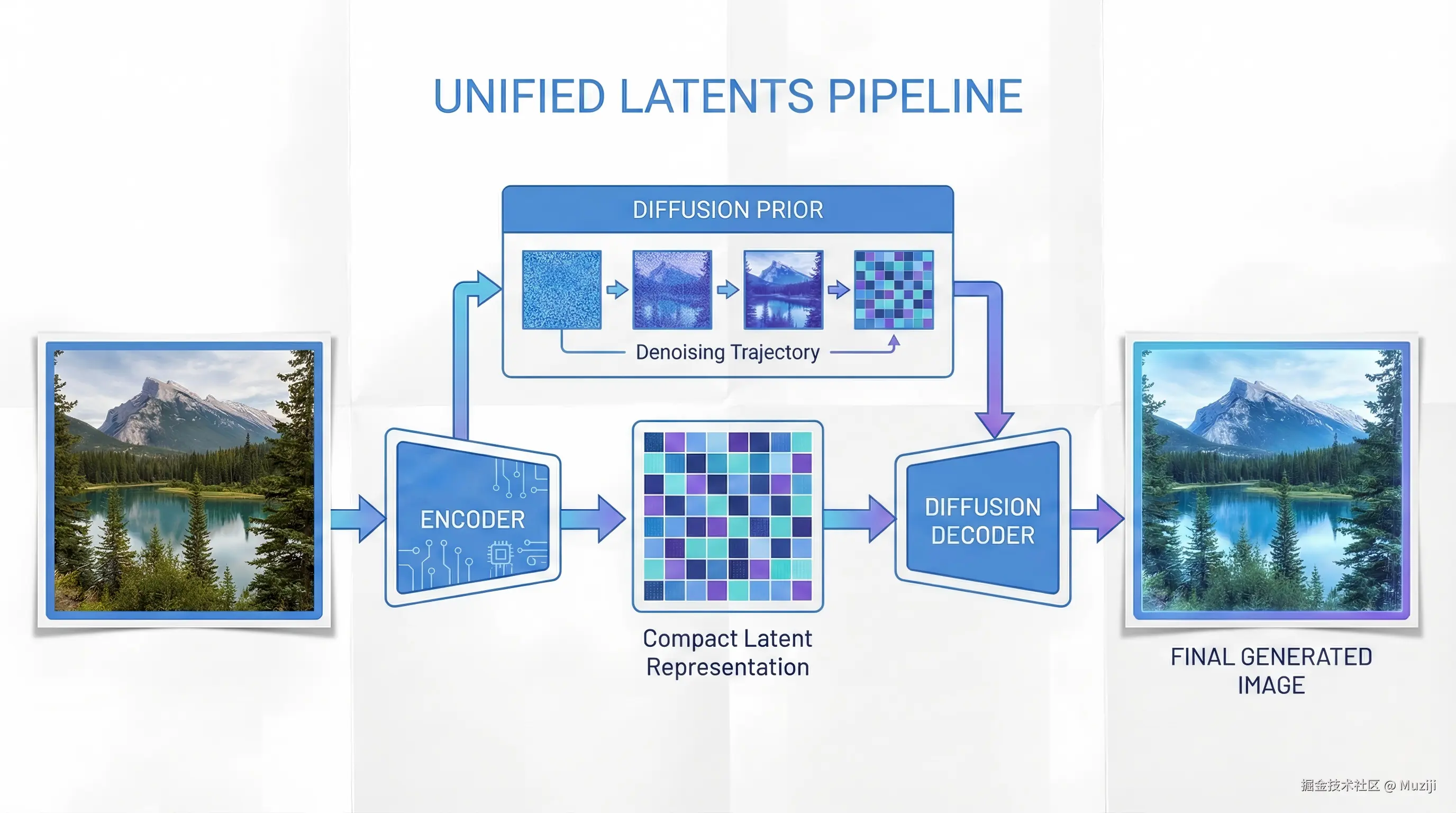 UNIFIED LATENTS PIPELINE

DIFFUSION PRIOR

Denoising Trajectory

ENCODER

Compact Latent Representation

DIFFUSION DECODER

FINAL GENERATED IMAGE

掘金技术社区 @ Muziji